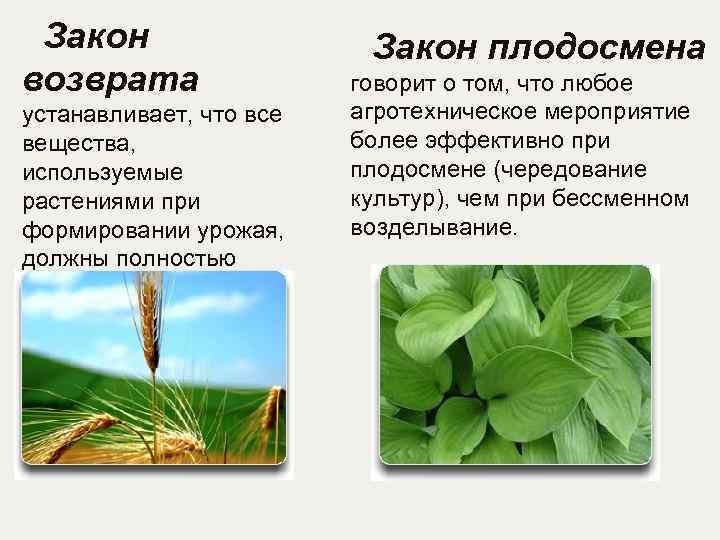 Закон возврата устанавливает, что все вещества, используемые растениями при формировании урожая, должны полностью

Закон плодосмена говорит о том, что любое агротехническое мероприятие более эффективно при плодосмене (чередование культур), чем при бессменном возделывание.